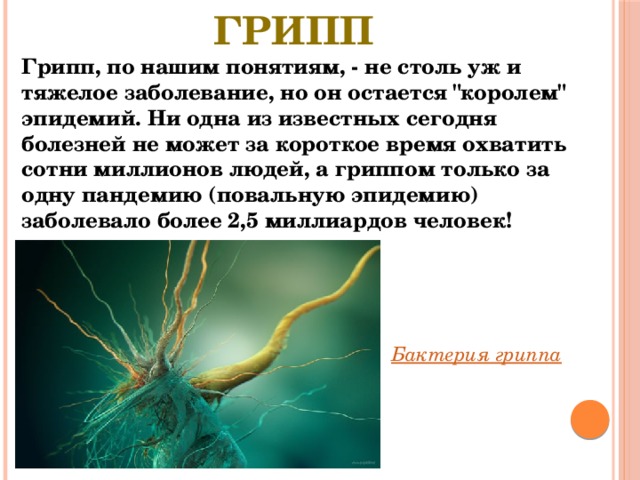 ГРИПП

Грипп, по нашим понятиям, - не столь уж и тяжелое заболевание, но он остается "королем" эпидемий. Ни одна из известных сегодня болезней не может за короткое время охватить сотни миллионов людей, а гриппом только за одну пандемию (повальную эпидемию) заболевало более 2,5 миллиардов человек!

Бактерия гриппа